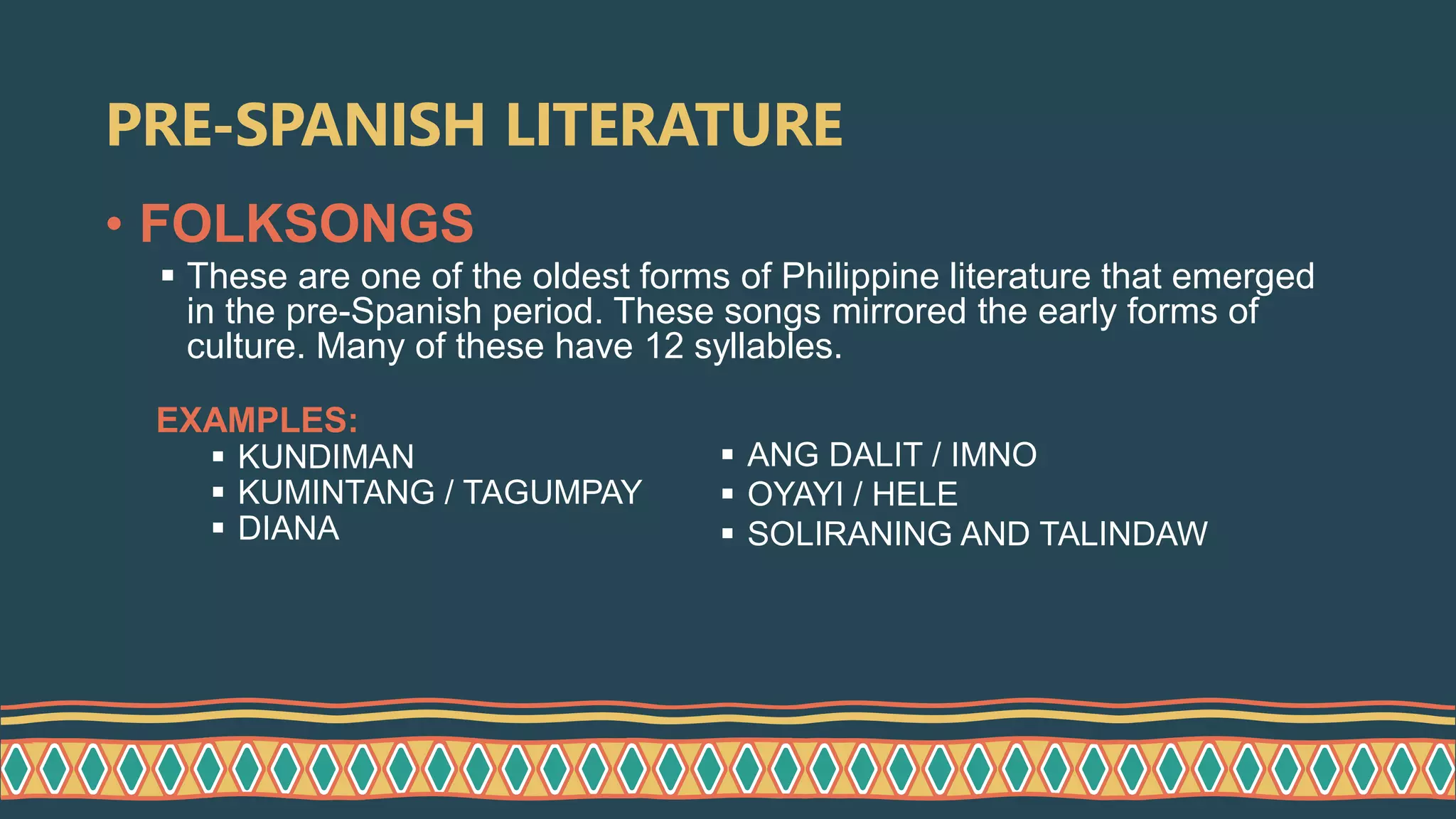 PRE-SPANISH LITERATURE

• FOLKSONGS

▪ These are one of the oldest forms of Philippine literature that emerged in the pre-Spanish period. These songs mirrored the early forms of culture. Many of these have 12 syllables.

EXAMPLES:

▪ KUNDIMAN
▪ KUMINTANG / TAGUMPAY
▪ DIANA

▪ ANG DALIT / IMNO
▪ OYAYI / HELE
▪ SOLIRANING AND TALINDAW